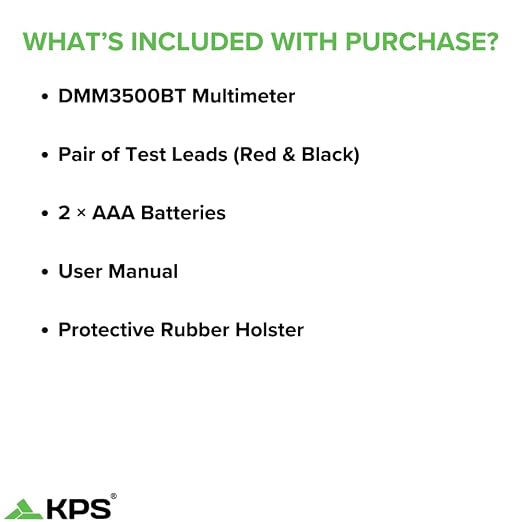 WHAT'S INCLUDED WITH PURCHASE?

• DMM3500BT Multimeter

• Pair of Test Leads (Red & Black)

• 2 × AAA Batteries

• User Manual

• Protective Rubber Holster

KPS®